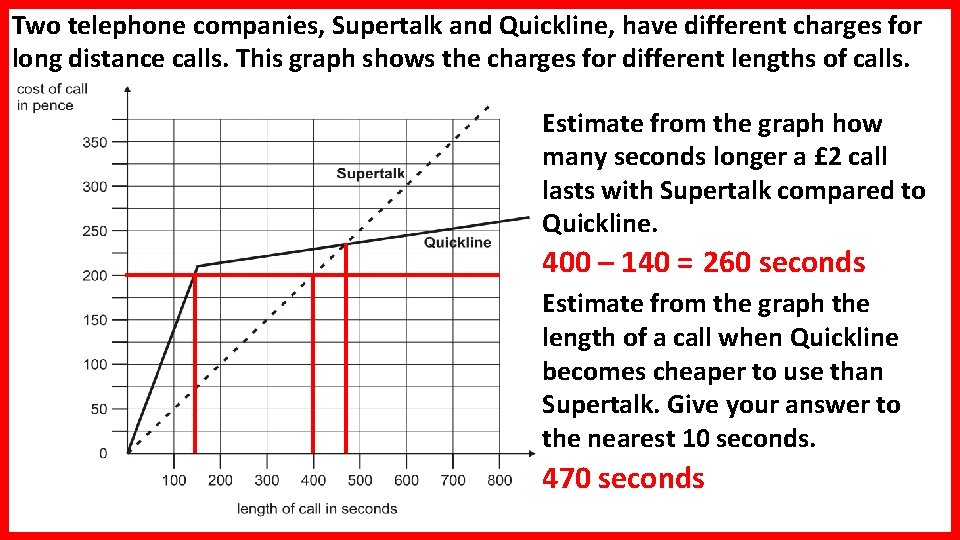 Two telephone companies, Supertalk and Quickline, have different charges for long distance calls. This graph shows the charges for different lengths of calls.

cost of call in pence

350
300
250
200
150
100
50
0

Supertalk
Quickline

100 200 300 400 500 600 700 800
length of call in seconds

Estimate from the graph how many seconds longer a £2 call lasts with Supertalk compared to Quickline.

400 – 140 = 260 seconds

Estimate from the graph the length of a call when Quickline becomes cheaper to use than Supertalk. Give your answer to the nearest 10 seconds.

470 seconds